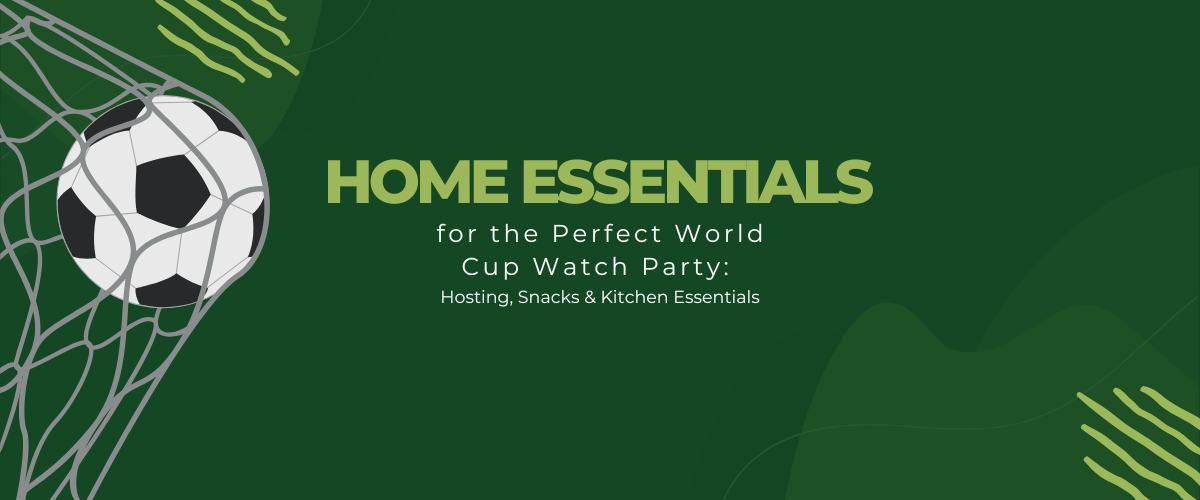 HOME ESSENTIALS

for the Perfect World Cup Watch Party:

Hosting, Snacks & Kitchen Essentials